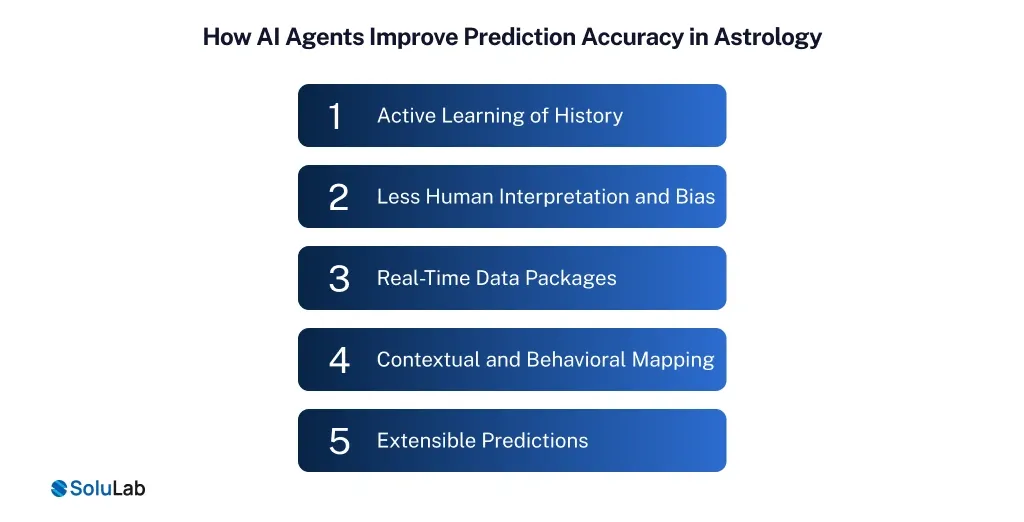 How AI Agents Improve Prediction Accuracy in Astrology

1 Active Learning of History

2 Less Human Interpretation and Bias

3 Real-Time Data Packages

4 Contextual and Behavioral Mapping

5 Extensible Predictions

SoluLab